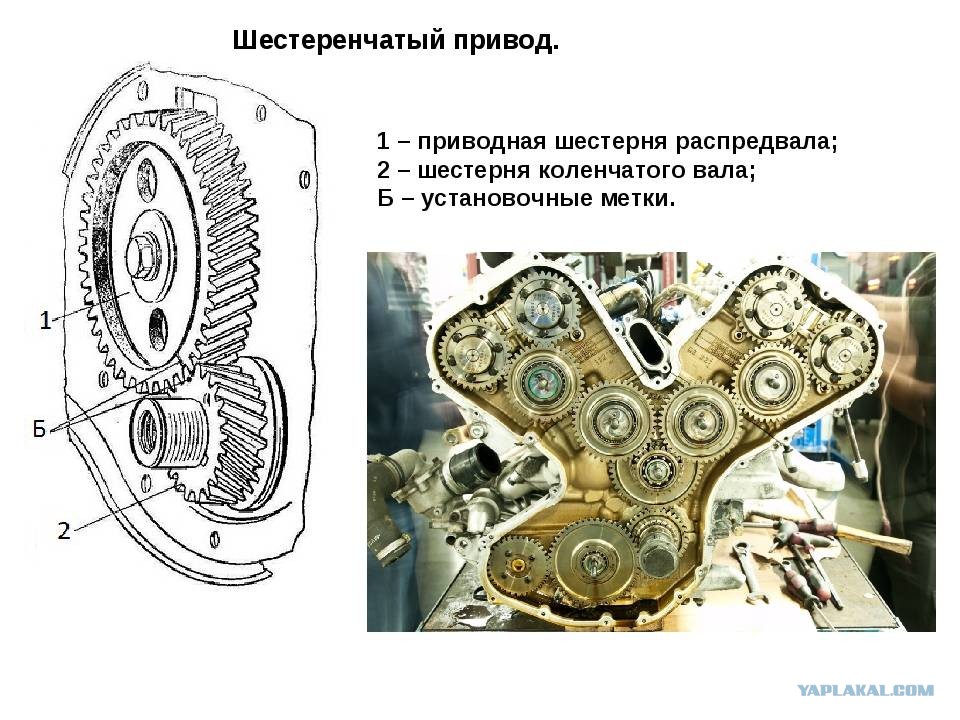 Шестеренчатый привод.

1 – приводная шестерня распредвала;
2 – шестерня коленчатого вала;
Б – установочные метки.

1

Б

2

YAPLAKAL.COM